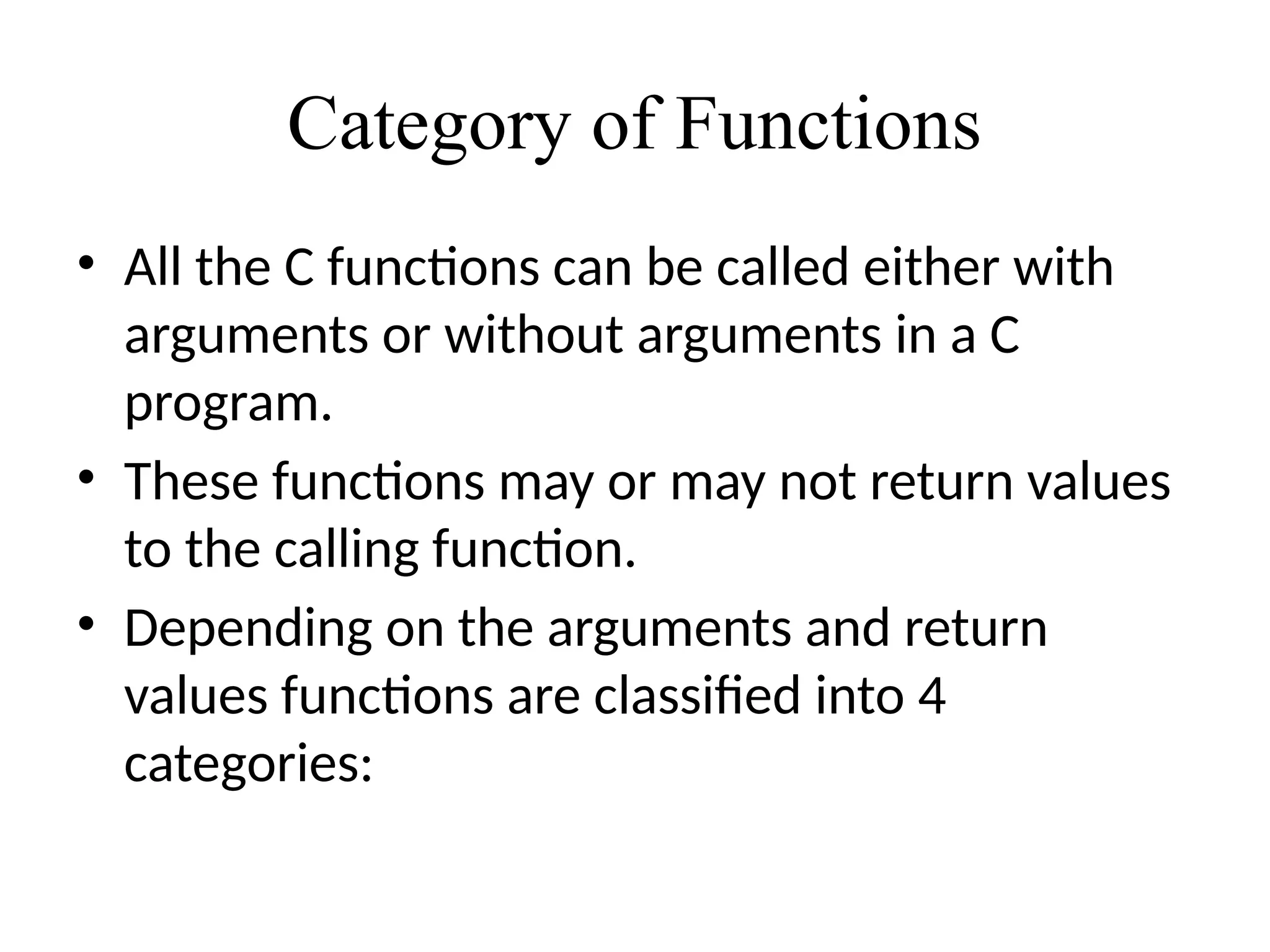 Category of Functions

• All the C functions can be called either with arguments or without arguments in a C program.

• These functions may or may not return values to the calling function.

• Depending on the arguments and return values functions are classified into 4 categories: